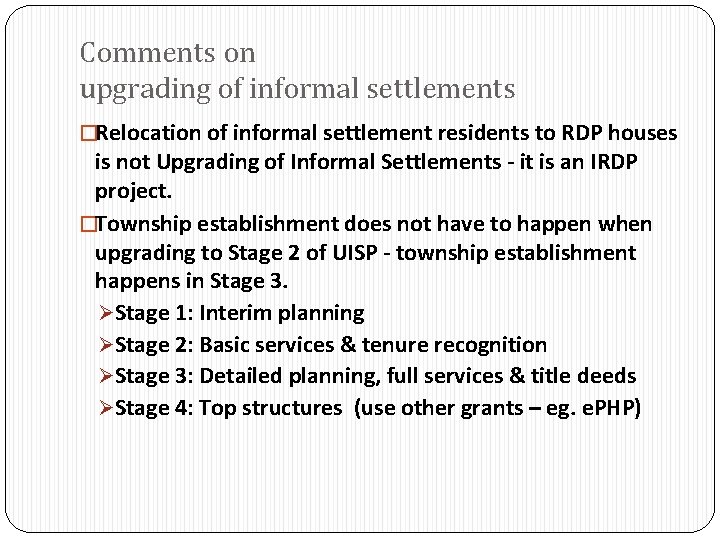 Comments on
upgrading of informal settlements

□Relocation of informal settlement residents to RDP houses is not Upgrading of Informal Settlements - it is an IRDP project.

□Township establishment does not have to happen when upgrading to Stage 2 of UISP - township establishment happens in Stage 3.

➢Stage 1: Interim planning
➢Stage 2: Basic services & tenure recognition
➢Stage 3: Detailed planning, full services & title deeds
➢Stage 4: Top structures (use other grants – eg. ePHP)